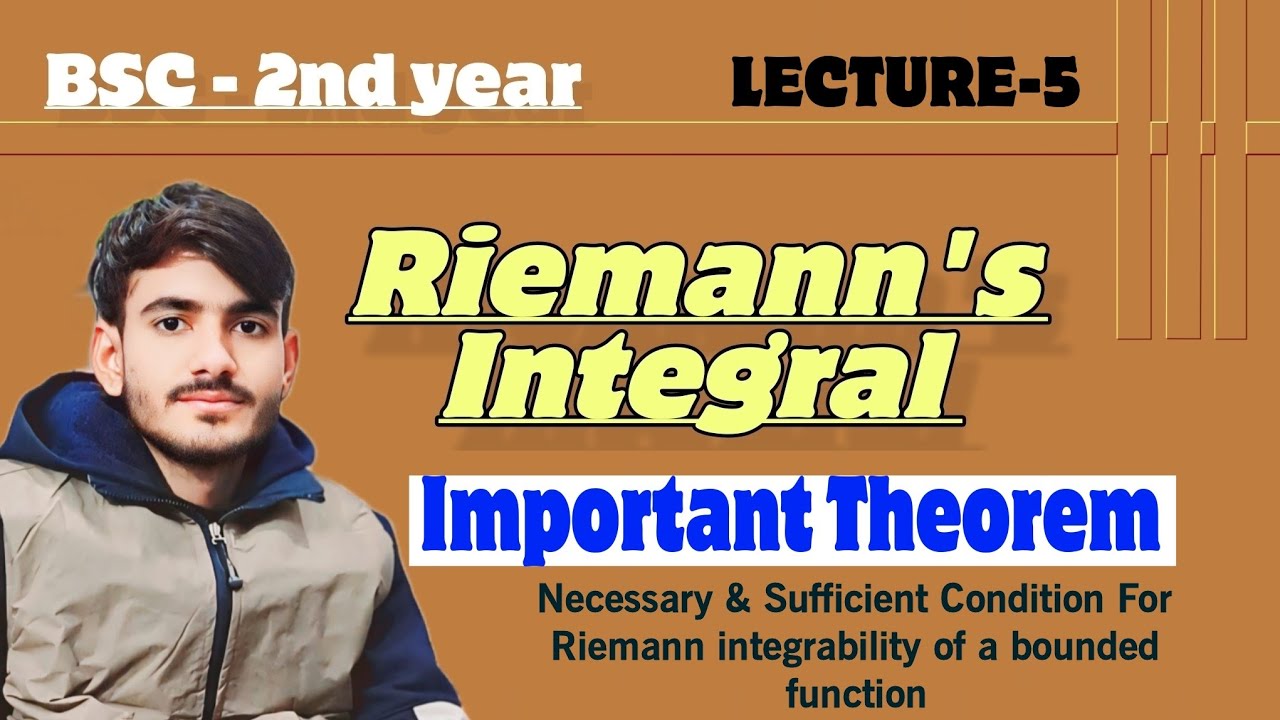 BSC - 2nd year

LECTURE-5

Riemann's Integral

Important Theorem

Necessary & Sufficient Condition For Riemann integrability of a bounded function